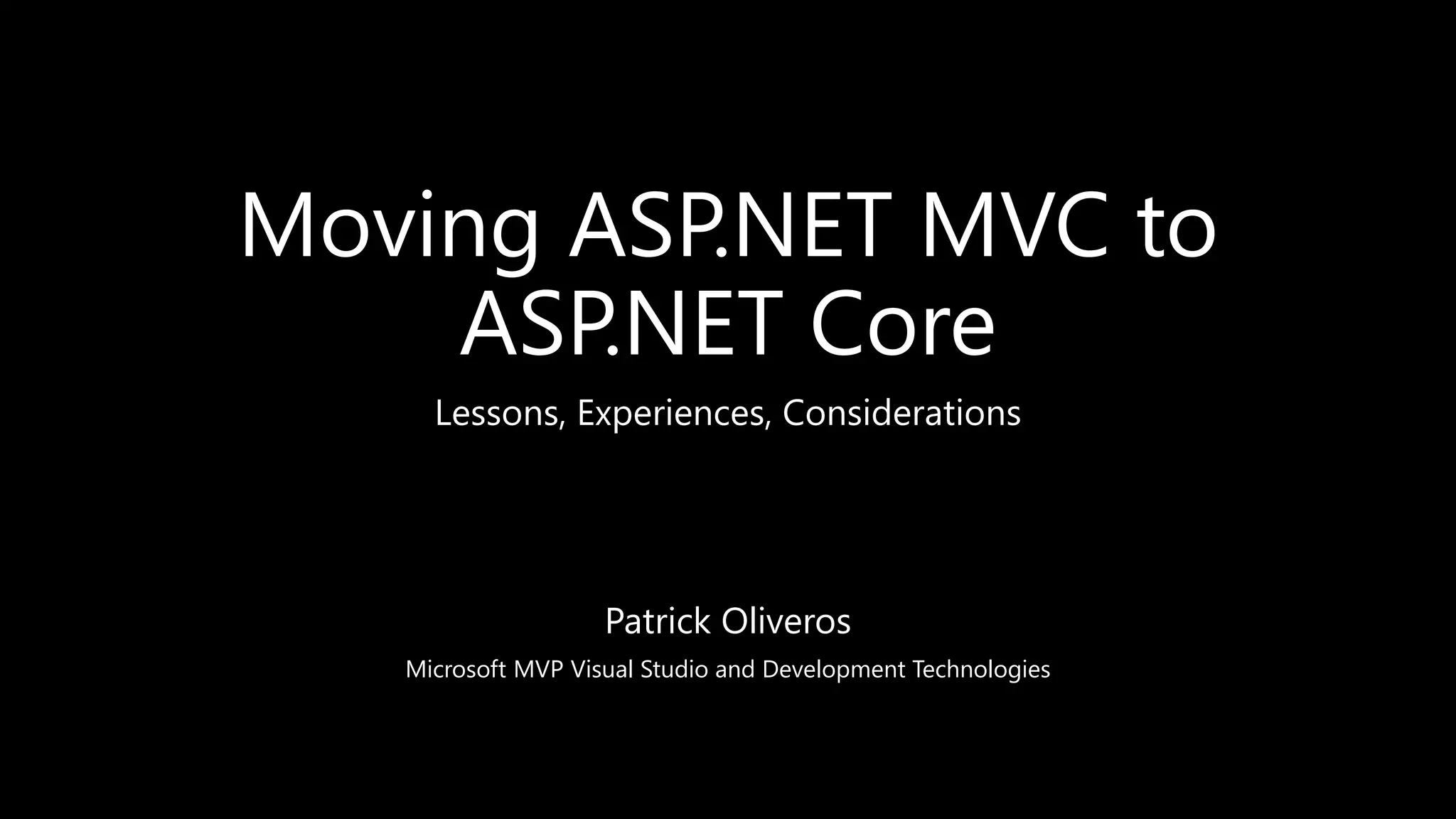 Moving ASP.NET MVC to ASP.NET Core

Lessons, Experiences, Considerations

Patrick Oliveros

Microsoft MVP Visual Studio and Development Technologies